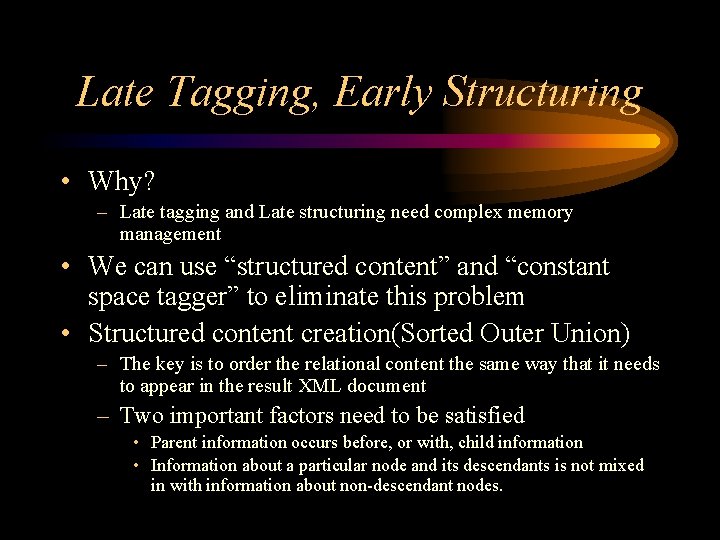 Late Tagging, Early Structuring

• Why?
– Late tagging and Late structuring need complex memory management

• We can use “structured content” and “constant space tagger” to eliminate this problem

• Structured content creation(Sorted Outer Union)
– The key is to order the relational content the same way that it needs to appear in the result XML document
– Two important factors need to be satisfied
• Parent information occurs before, or with, child information
• Information about a particular node and its descendants is not mixed in with information about non-descendant nodes.